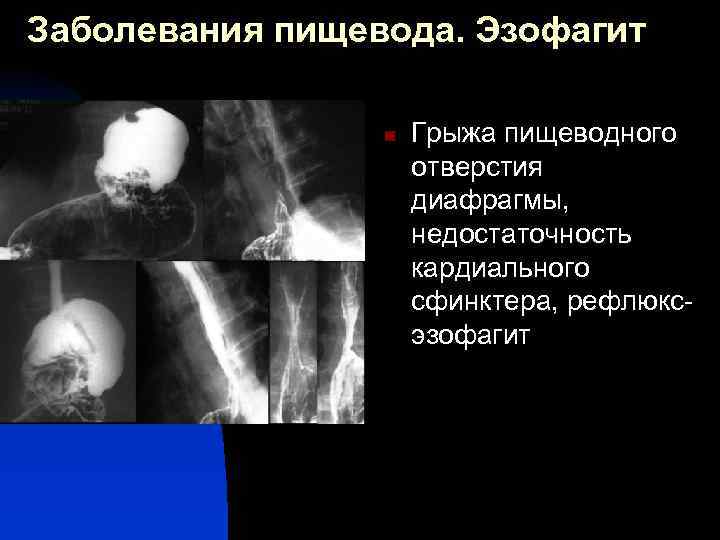 Заболевания пищевода. Эзофагит

Грыжа пищеводного отверстия диафрагмы, недостаточность кардиального сфинктера, рефлюкс-эзофагит